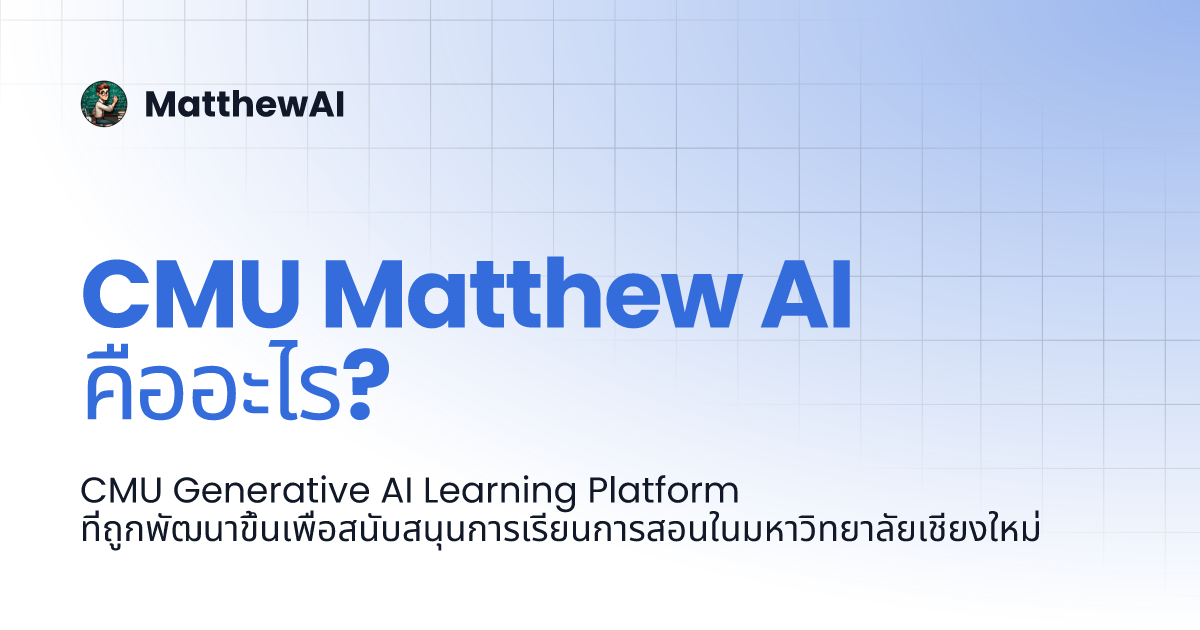 MatthewAI

CMU Matthew AI
คืออะไร?

CMU Generative AI Learning Platform
ที่ถูกพัฒนาขึ้นเพื่อสนับสนุนการเรียนการสอนในมหาวิทยาลัยเชียงใหม่